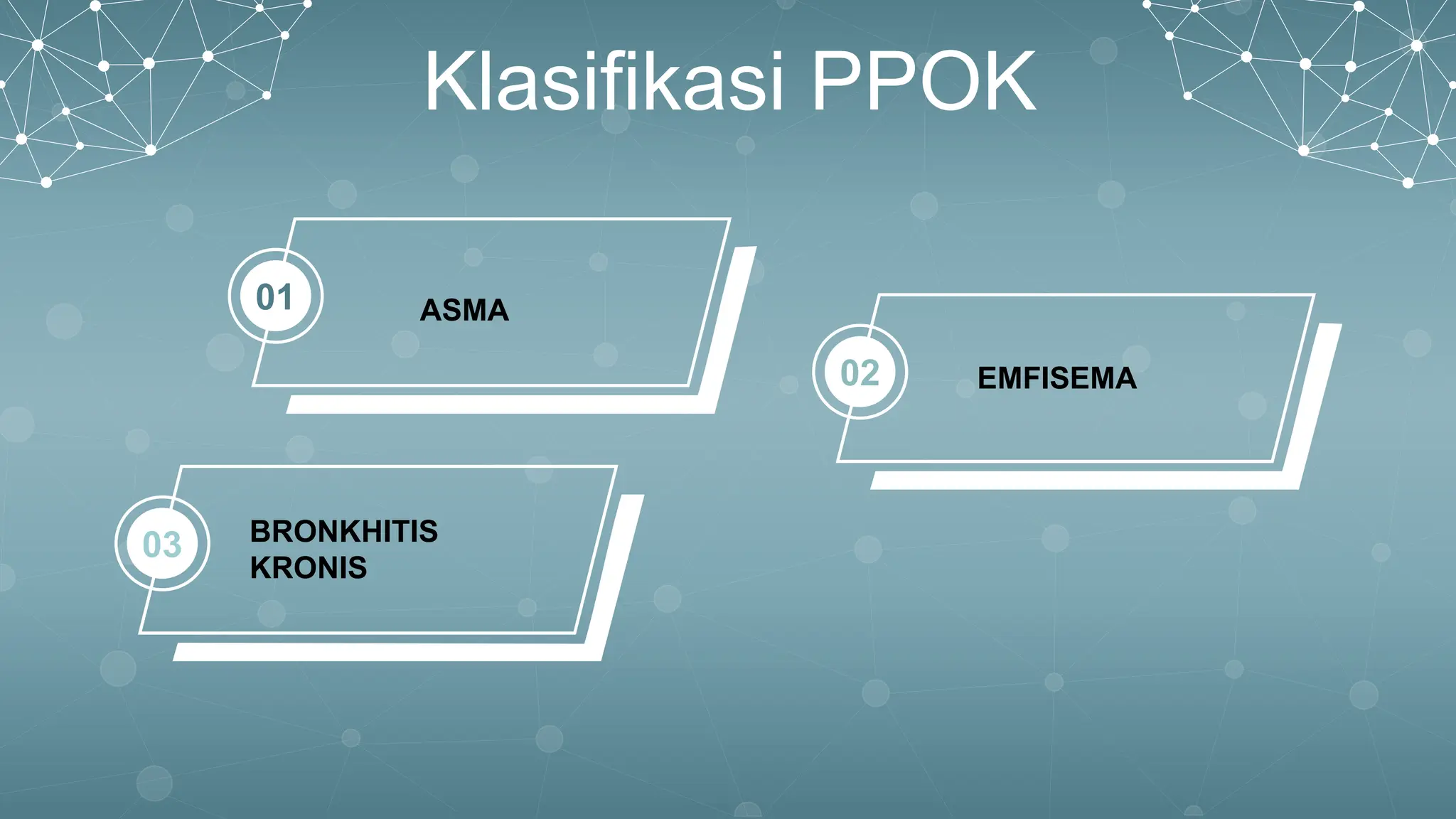 Klasifikasi PPOK

01

ASMA

02

EMFISEMA

03

BRONKHITIS KRONIS